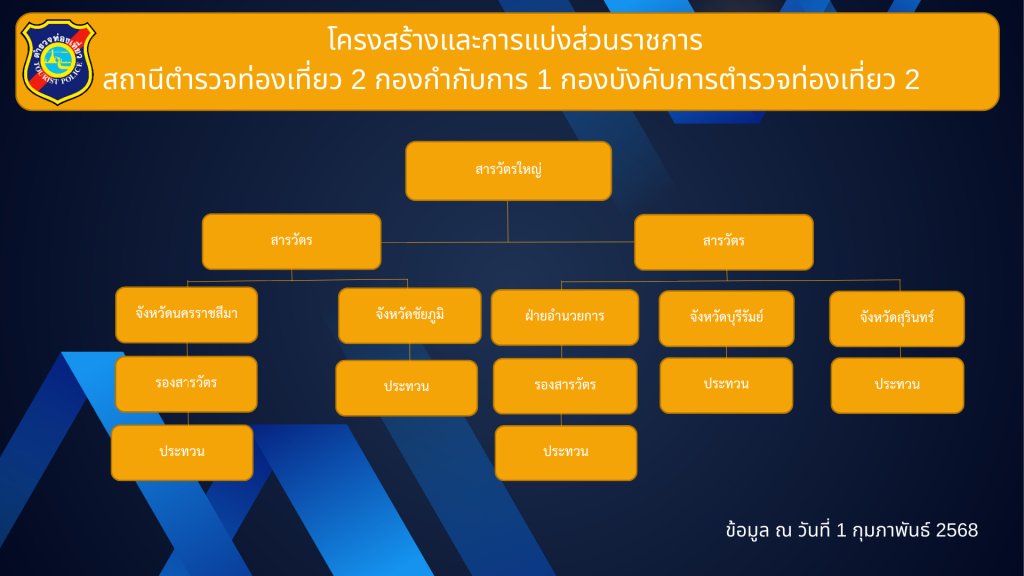 ตำรวจท่องเที่ยว
TOURIST POLICE

โครงสร้างและการแบ่งส่วนราชการ
สถานีตำรวจท่องเที่ยว 2 กองกำกับการ 1 กองบังคับการตำรวจท่องเที่ยว 2

สารวัตรใหญ่

สารวัตร

สารวัตร

จังหวัดนครราชสีมา

รองสารวัตร

ประทวน

จังหวัดชัยภูมิ

ประทวน

ฝ่ายอำนวยการ

รองสารวัตร

ประทวน

จังหวัดบุรีรัมย์

ประทวน

จังหวัดสุรินทร์

ประทวน

ข้อมูล ณ วันที่ 1 กุมภาพันธ์ 2568